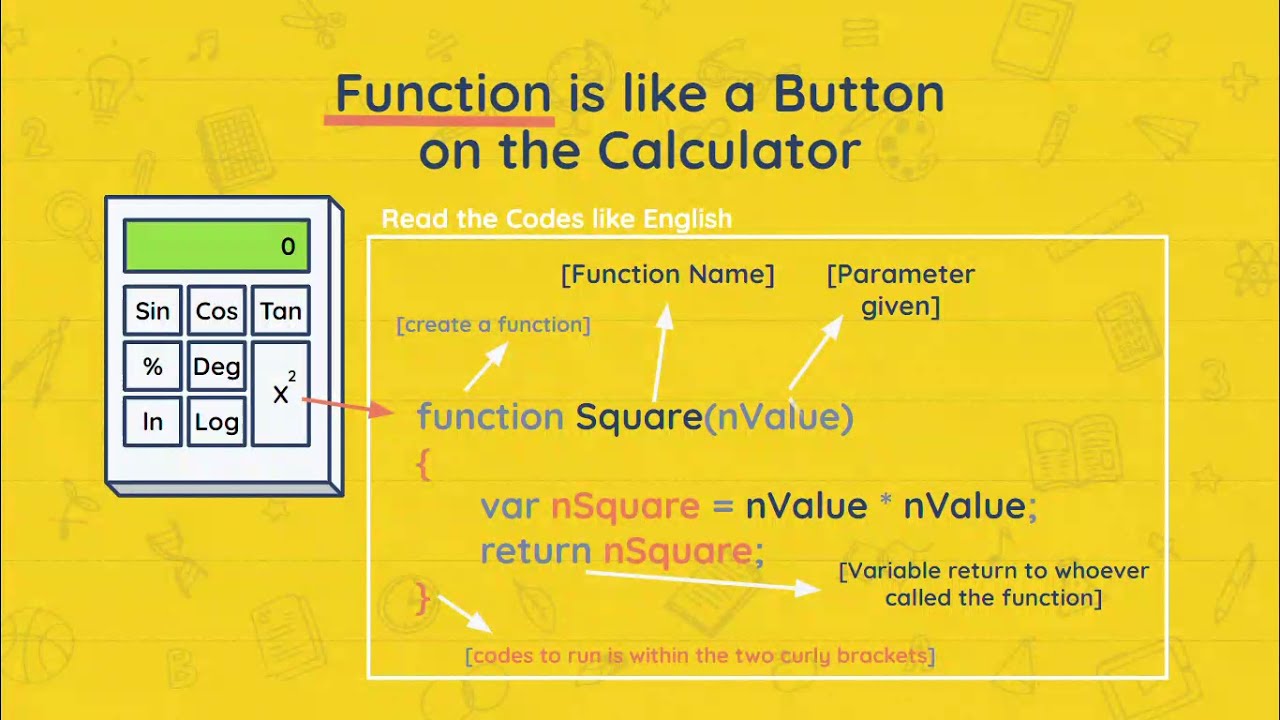 Function is like a Button on the Calculator

0

Sin Cos Tan
% Deg $X^2$
In Log

Read the Codes like English

[Function Name]

[Parameter given]

[create a function]

function Square(nValue)
{
var nSquare = nValue * nValue;
return nSquare;
}

[Variable return to whoever called the function]

[codes to run is within the two curly brackets]